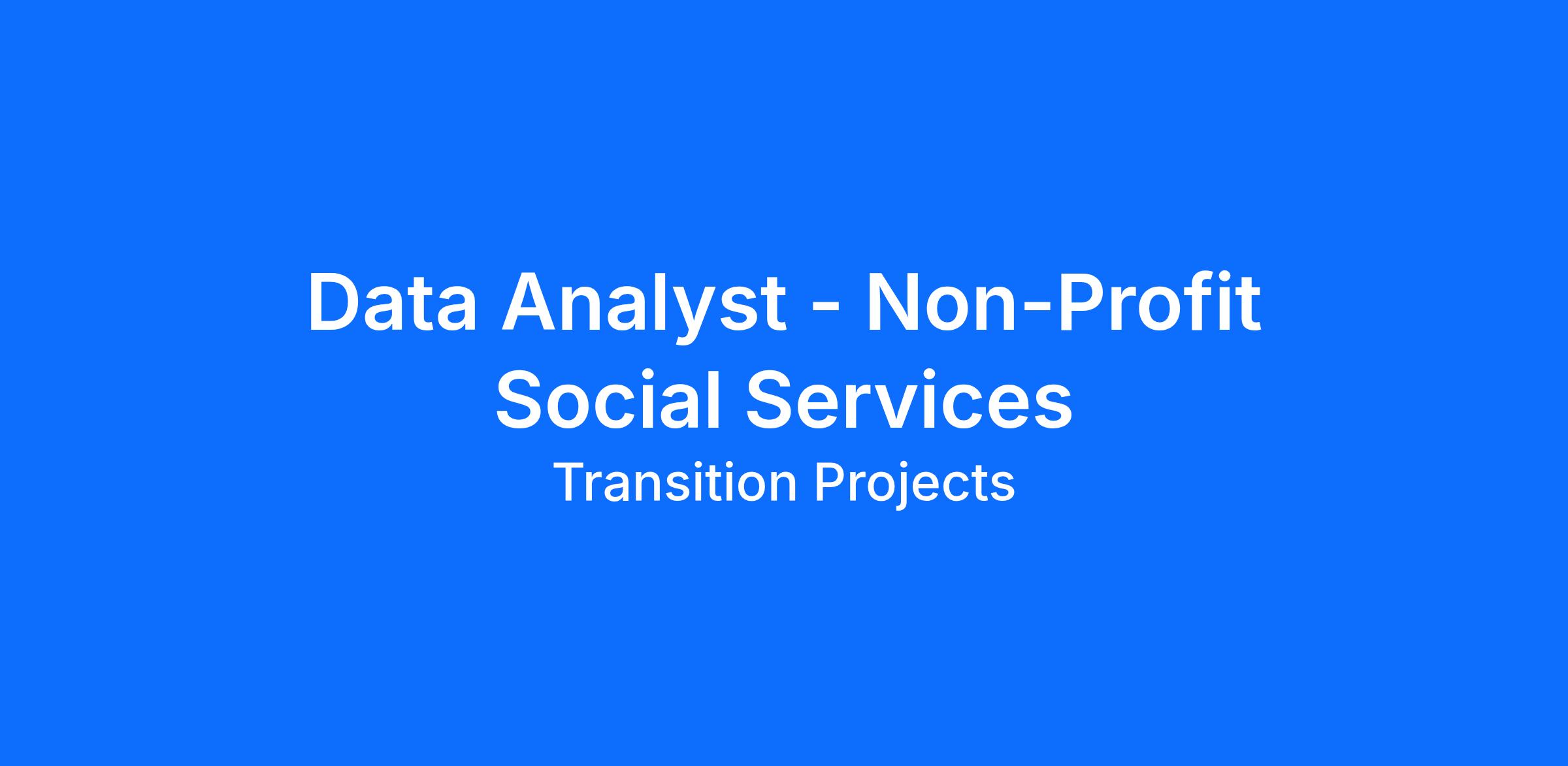 Data Analyst - Non-Profit Social Services

Transition Projects